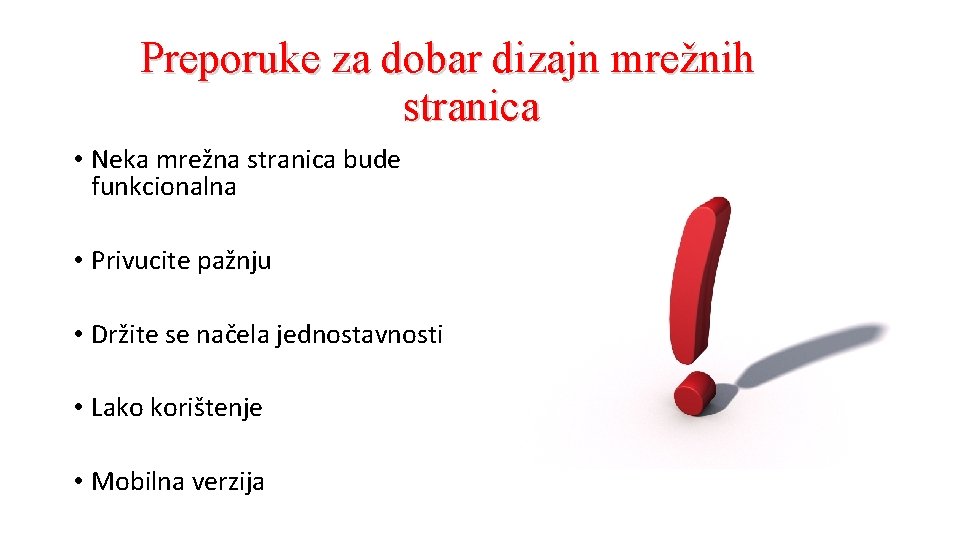 Preporuke za dobar dizajn mrežnih stranica

• Neka mrežna stranica bude funkcionalna

• Privucite pažnju

• Držite se načela jednostavnosti

• Lako korištenje

• Mobilna verzija